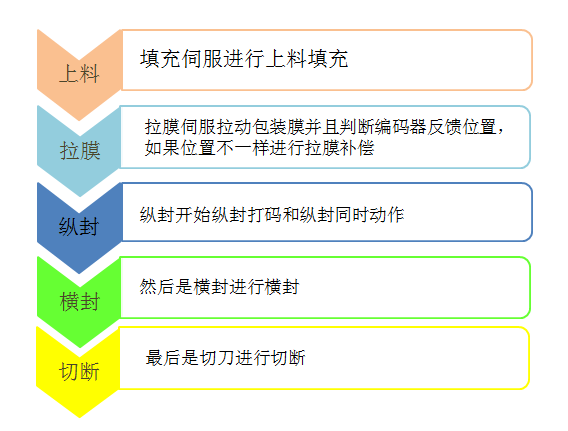 上料

填充伺服进行上料填充

拉膜

拉膜伺服拉动包装膜并且判断编码器反馈位置，如果位置不一样进行拉膜补偿

纵封

纵封开始纵封打码和纵封同时动作

横封

然后是横封进行横封

切断

最后是切刀进行切断